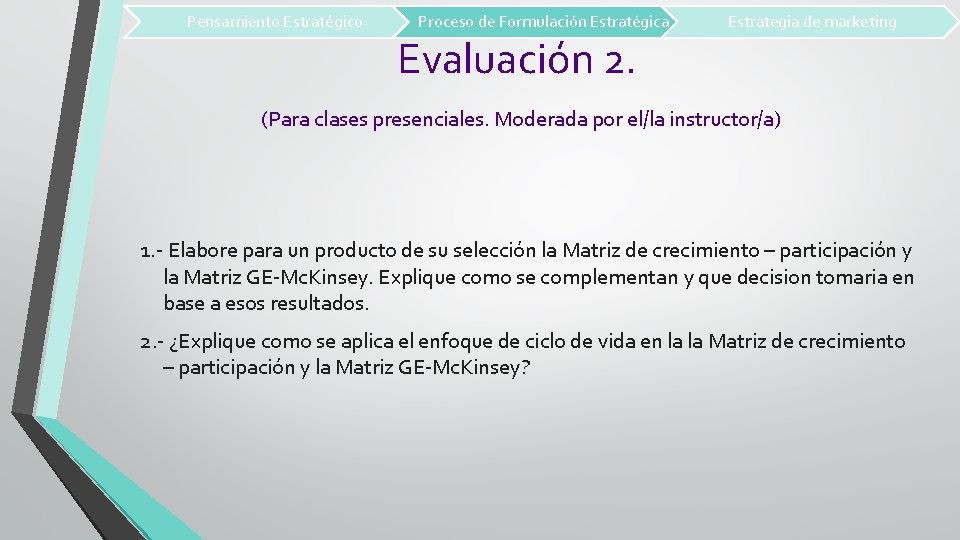 Pensamiento Estratégico
Proceso de Formulación Estratégica
Estrategia de marketing

Evaluación 2.

(Para clases presenciales. Moderada por el/la instructor/a)

1.- Elabore para un producto de su selección la Matriz de crecimiento – participación y la Matriz GE-McKinsey. Explique como se complementan y que decision tomaria en base a esos resultados.

2.- ¿Explique como se aplica el enfoque de ciclo de vida en la la Matriz de crecimiento – participación y la Matriz GE-McKinsey?